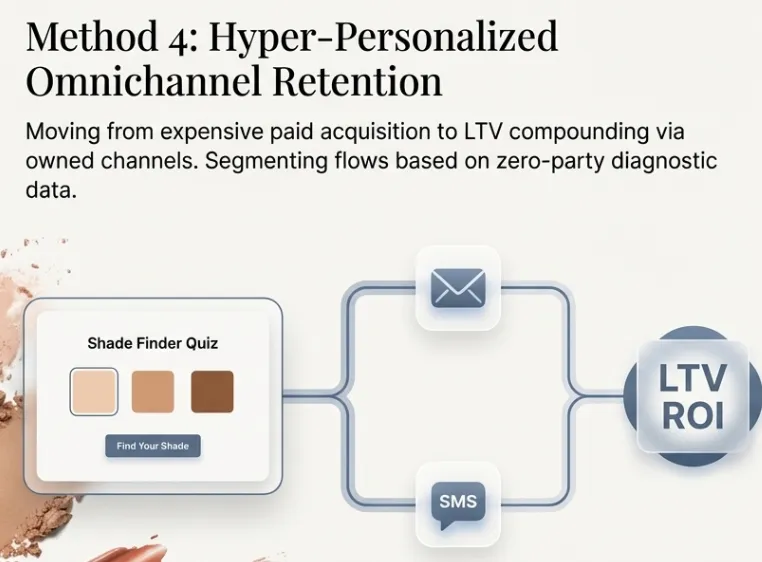 Method 4: Hyper-Personalized Omnichannel Retention

Moving from expensive paid acquisition to LTV compounding via owned channels. Segmenting flows based on zero-party diagnostic data.

Shade Finder Quiz

Find Your Shade

SMS

LTV
ROI